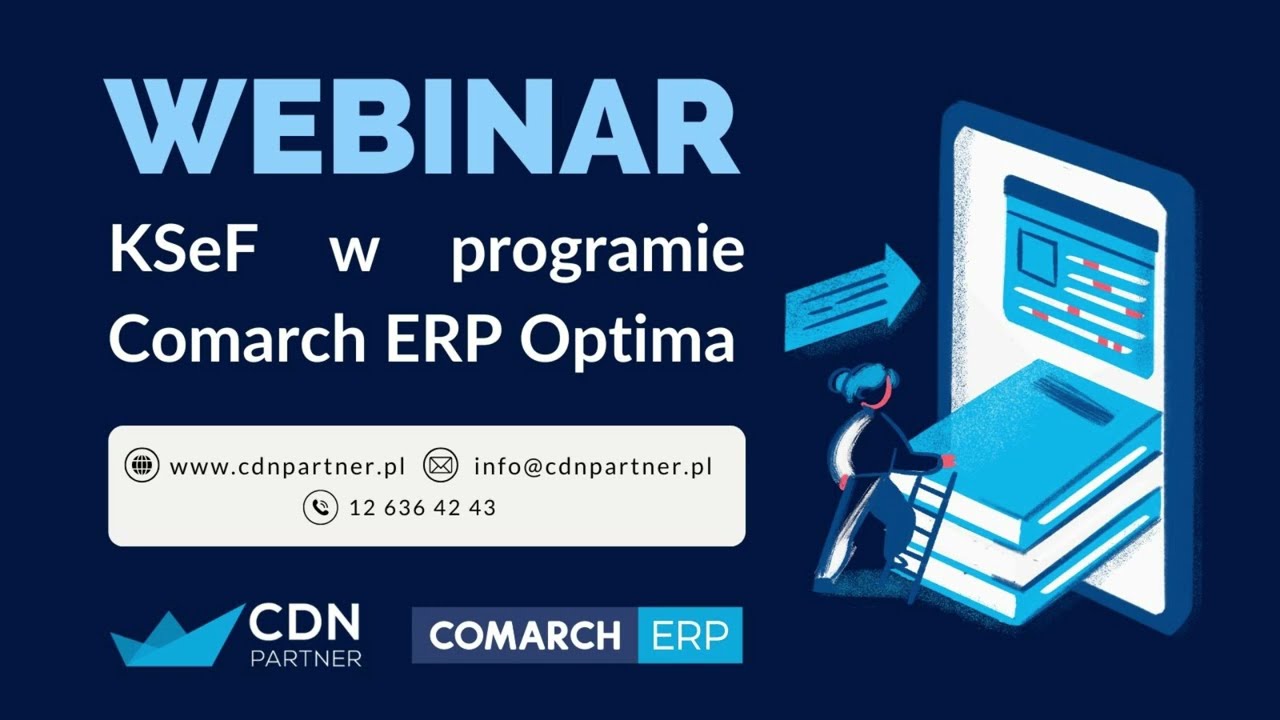 WEBINAR

KSeF w programie Comarch ERP Optima

www.cdnpartner.pl info@cdnpartner.pl
12 636 42 43

CDN PARTNER

COMARCH ERP